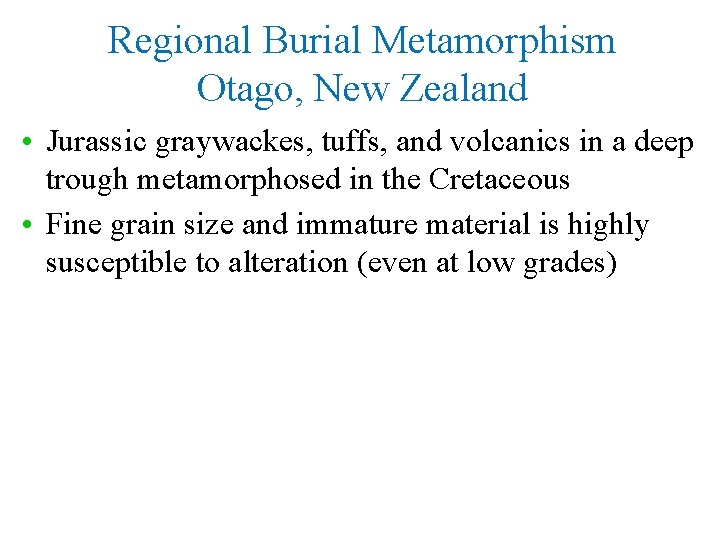 Regional Burial Metamorphism
Otago, New Zealand

• Jurassic graywackes, tuffs, and volcanics in a deep trough metamorphosed in the Cretaceous
• Fine grain size and immature material is highly susceptible to alteration (even at low grades)